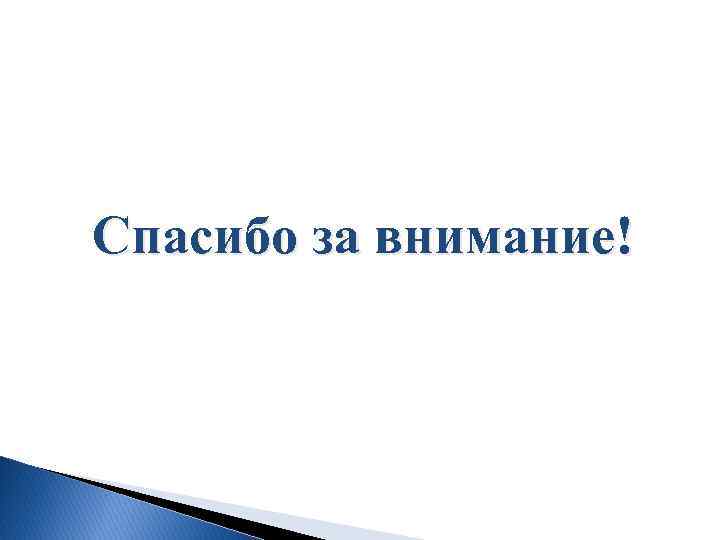 Спасибо за внимание!